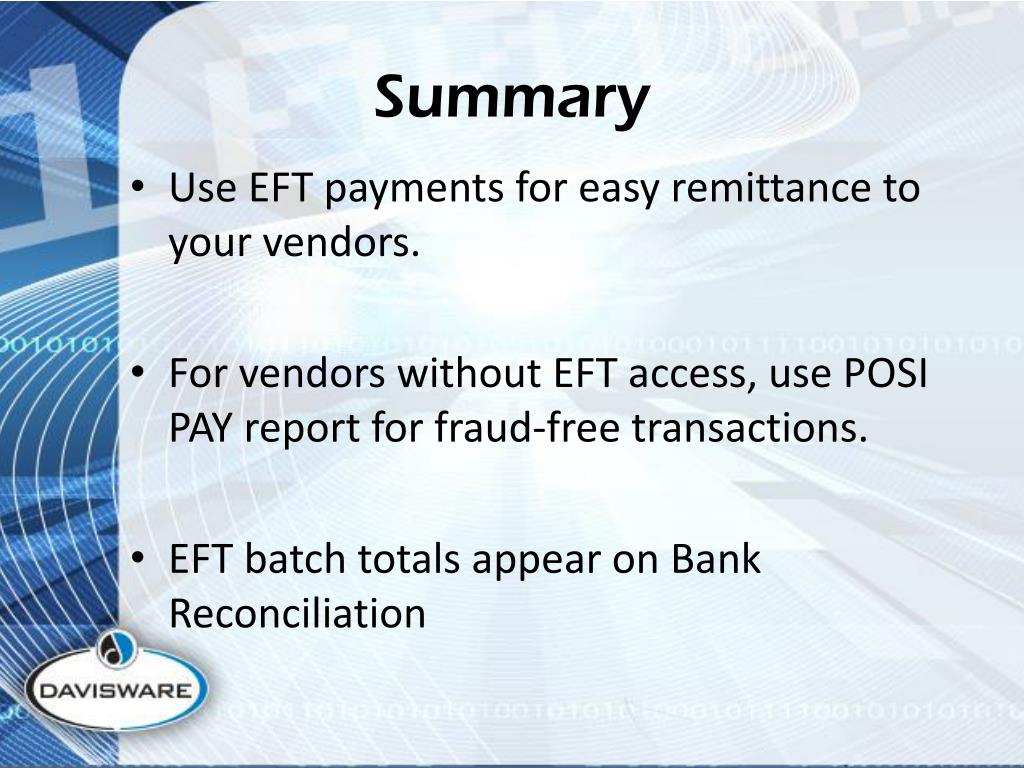 Summary

• Use EFT payments for easy remittance to your vendors.

• For vendors without EFT access, use POSI PAY report for fraud-free transactions.

• EFT batch totals appear on Bank Reconciliation

DAVISWARE